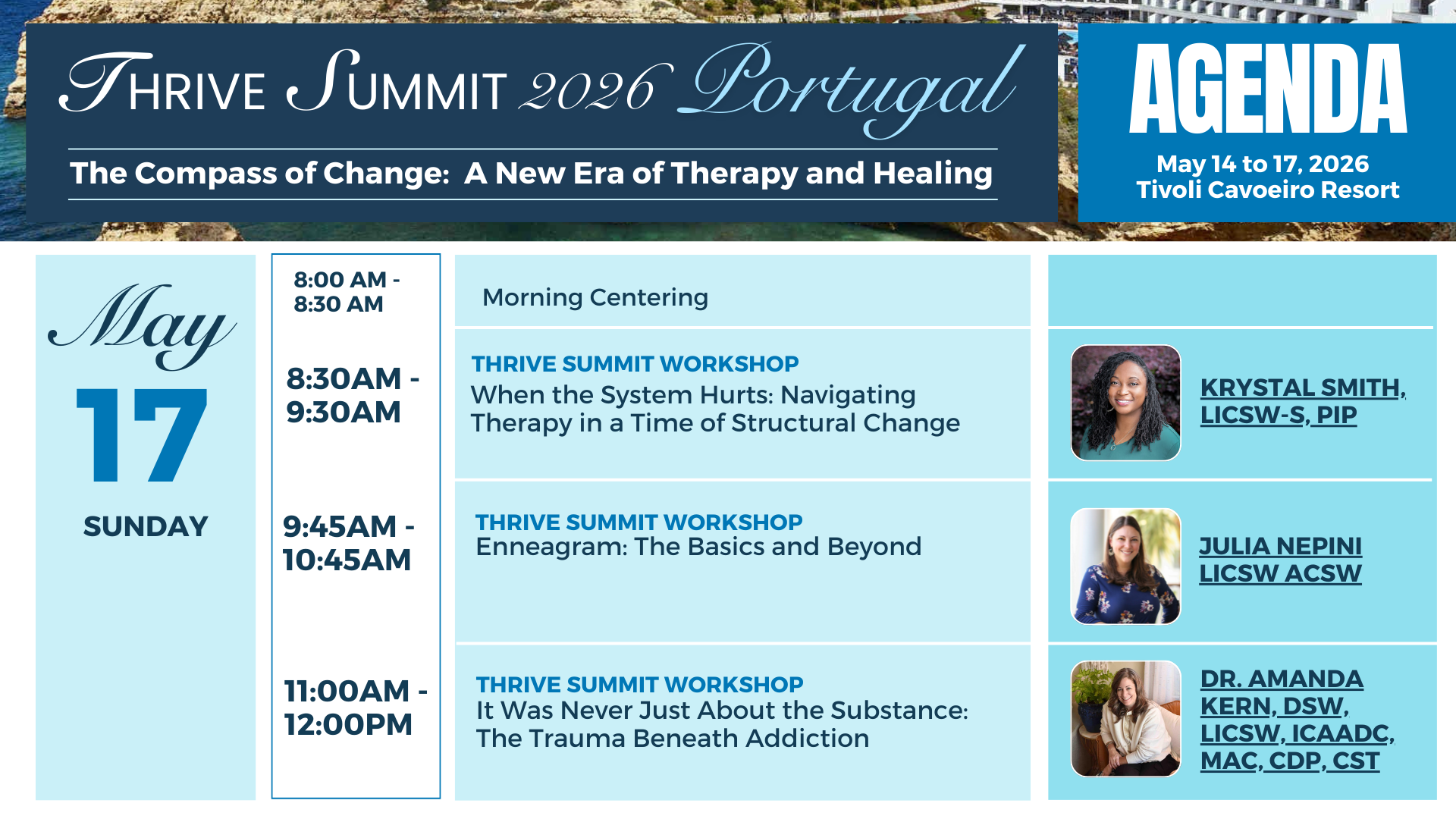 THRIVE SUMMIT 2026 Portugal

The Compass of Change: A New Era of Therapy and Healing

AGENDA

May 14 to 17, 2026
Tivoli Cavoeiro Resort

May
17
SUNDAY

8:00 AM - 8:30 AM

Morning Centering

8:30AM - 9:30AM

THRIVE SUMMIT WORKSHOP
When the System Hurts: Navigating Therapy in a Time of Structural Change

KRYSTAL SMITH, LICSW-S, PIP

9:45AM - 10:45AM

THRIVE SUMMIT WORKSHOP
Enneagram: The Basics and Beyond

JULIA NEPINI LICSW ACSW

11:00AM - 12:00PM

THRIVE SUMMIT WORKSHOP
It Was Never Just About the Substance: The Trauma Beneath Addiction

DR. AMANDA KERN, DSW, LICSW, ICAADC, MAC, CDP, CST